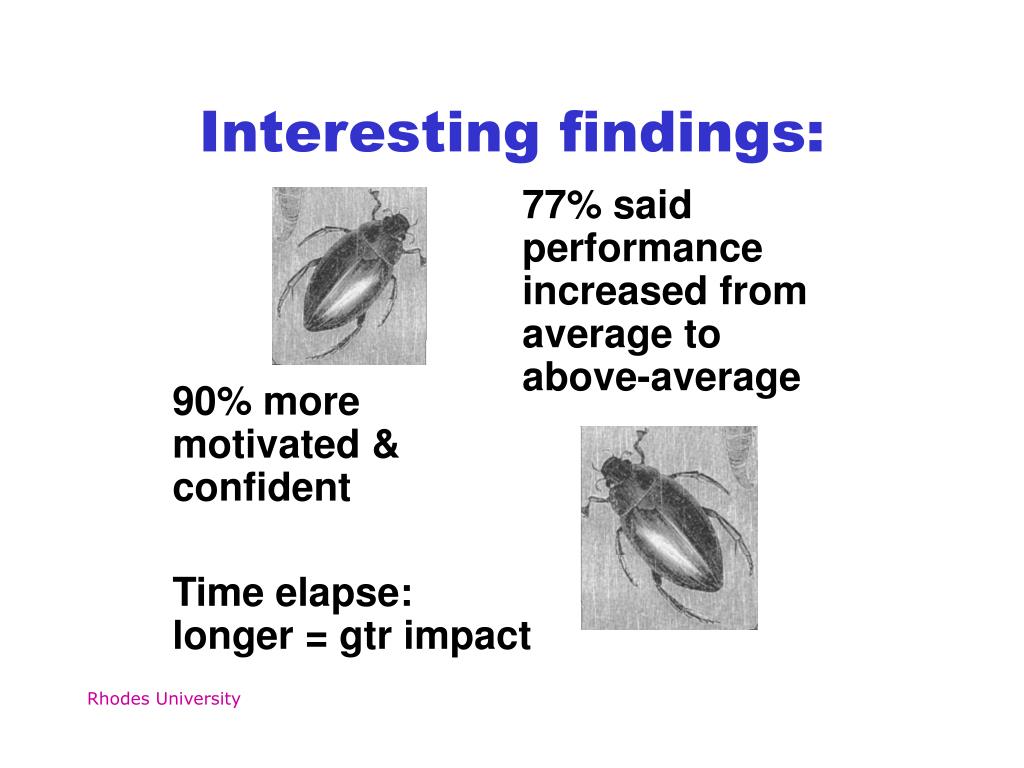 Interesting findings:

77% said performance increased from average to above-average

90% more motivated & confident

Time elapse: longer = gtr impact

Rhodes University